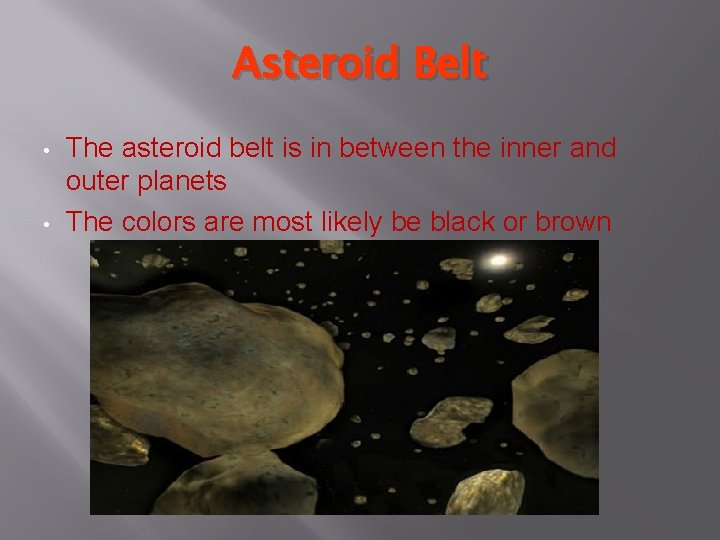 Asteroid Belt

• The asteroid belt is in between the inner and outer planets

• The colors are most likely be black or brown